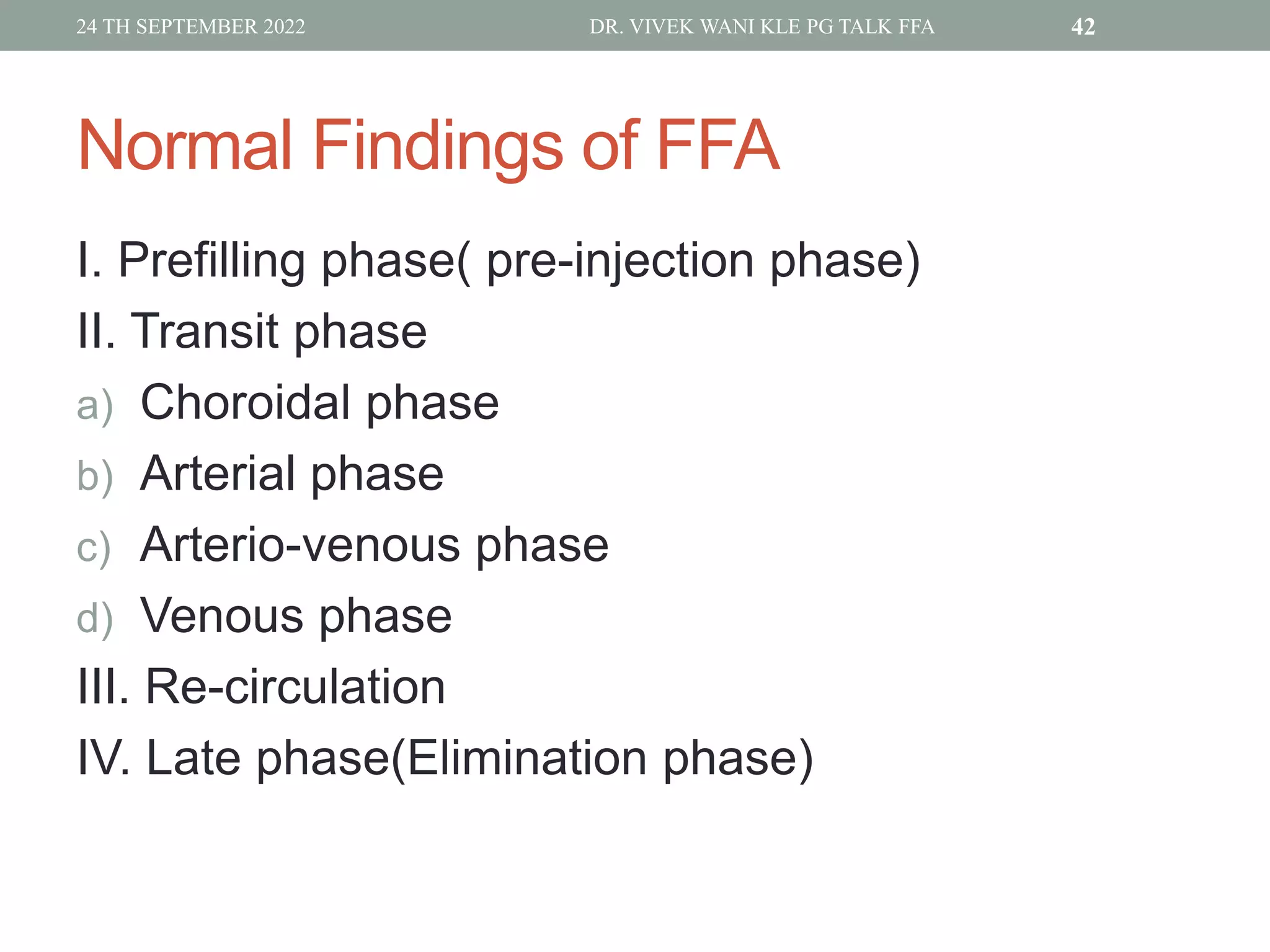 24 TH SEPTEMBER 2022 DR. VIVEK WANI KLE PG TALK FFA 42

Normal Findings of FFA

I. Prefilling phase( pre-injection phase)

II. Transit phase

a) Choroidal phase

b) Arterial phase

c) Arterio-venous phase

d) Venous phase

III. Re-circulation

IV. Late phase(Elimination phase)